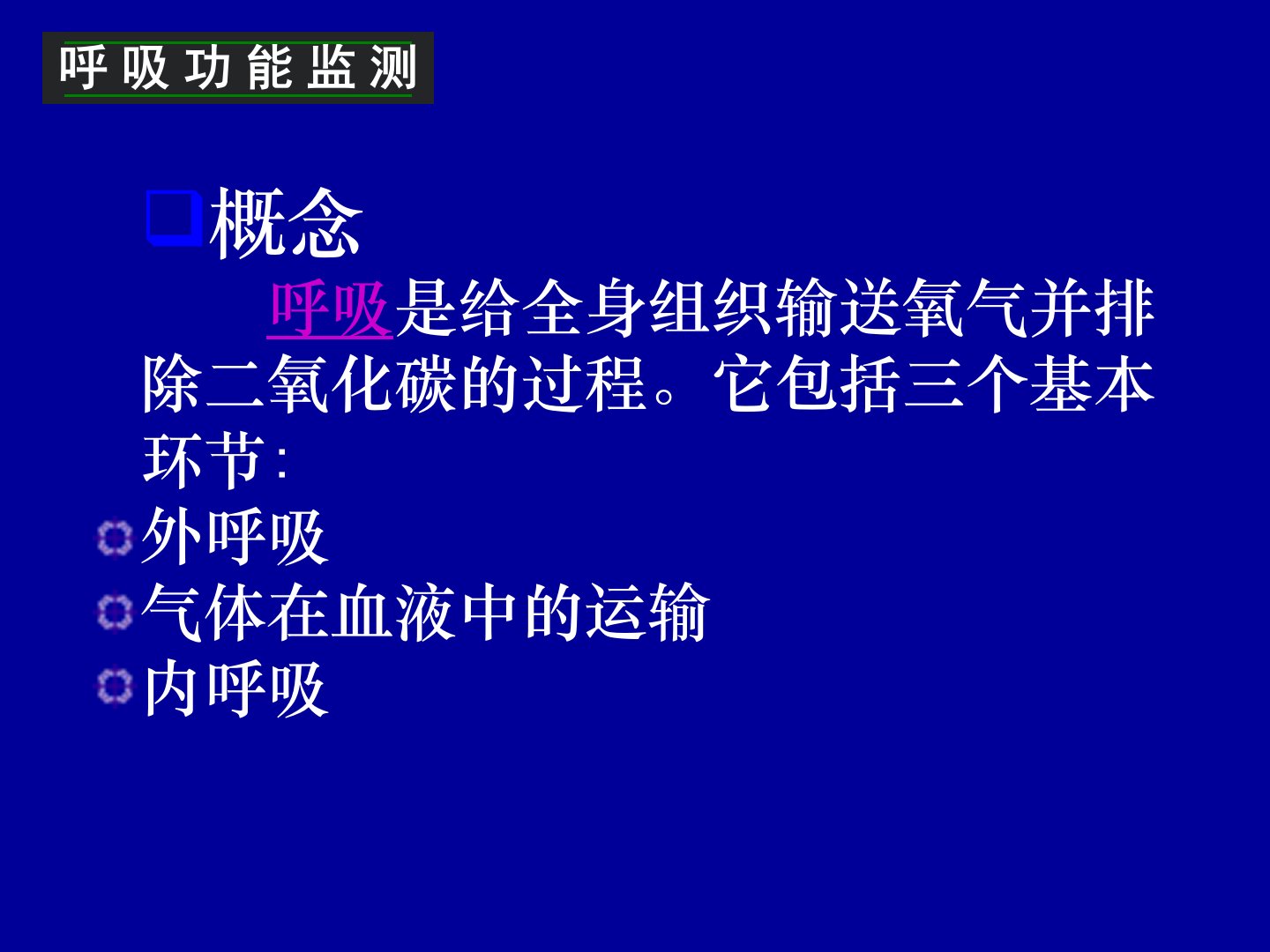 呼吸功能监测

概念

呼吸是给全身组织输送氧气并排除二氧化碳的过程。它包括三个基本环节:

外呼吸

气体在血液中的运输

内呼吸